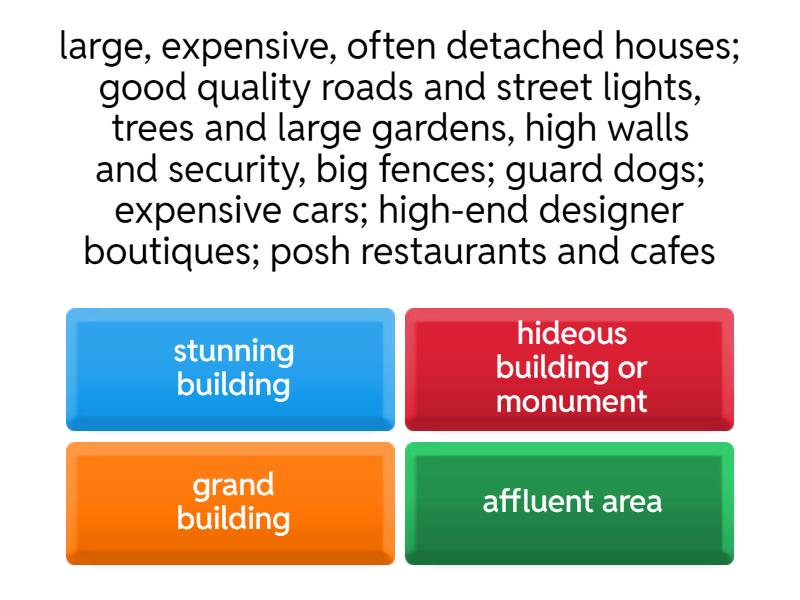 large, expensive, often detached houses; good quality roads and street lights, trees and large gardens, high walls and security, big fences; guard dogs; expensive cars; high-end designer boutiques; posh restaurants and cafes

stunning building

hideous building or monument

grand building

affluent area